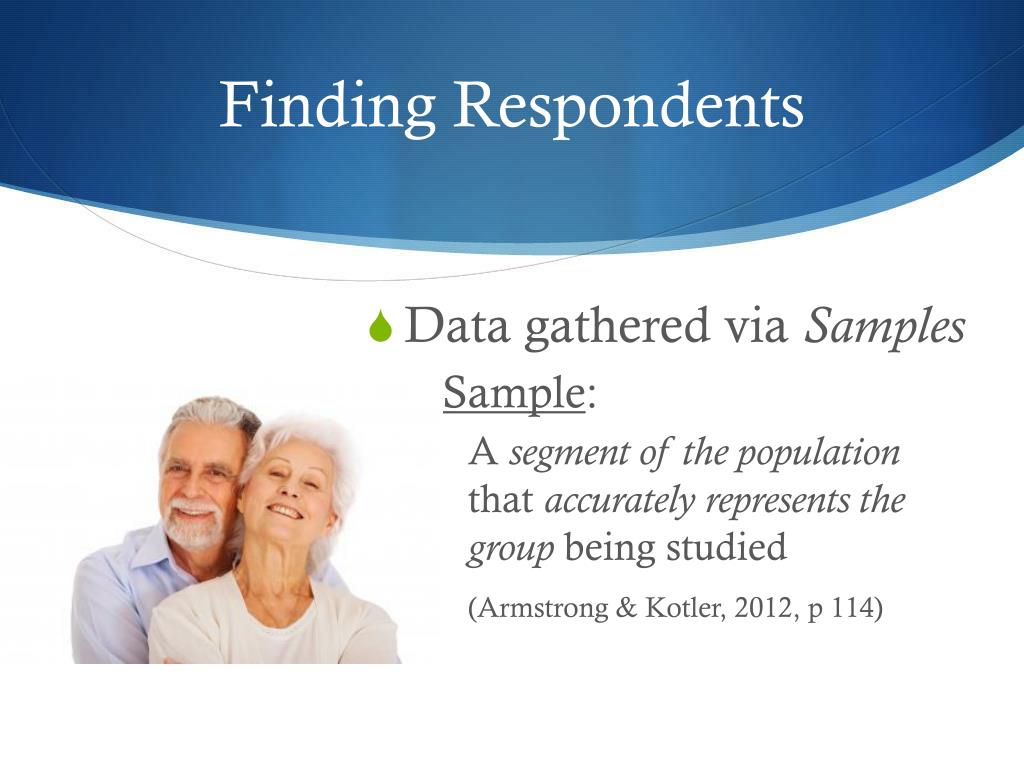 Finding Respondents

Data gathered via Samples

Sample:

A segment of the population that accurately represents the group being studied

(Armstrong & Kotler, 2012, p 114)